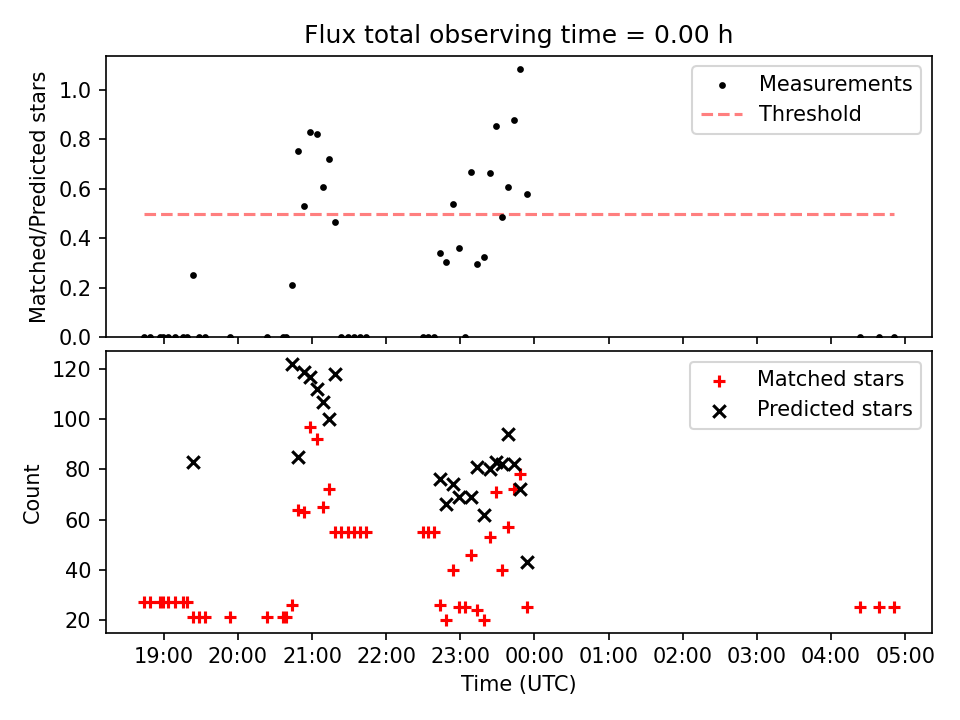 Flux total observing time = 0.00 h

Matched/Predicted stars

1.0
0.8
0.6
0.4
0.2
0.0

Measurements
Threshold

Count

120
100
80
60
40
20

Matched stars
Predicted stars

19:00 20:00 21:00 22:00 23:00 00:00 01:00 02:00 03:00 04:00 05:00

Time (UTC)